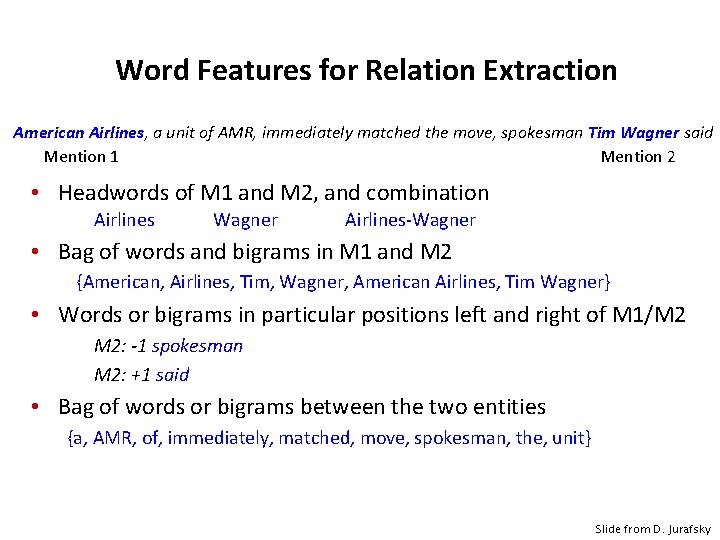 Word Features for Relation Extraction

American Airlines, a unit of AMR, immediately matched the move, spokesman Tim Wagner said
Mention 1 Mention 2

• Headwords of M1 and M2, and combination
Airlines Wagner Airlines-Wagner

• Bag of words and bigrams in M1 and M2
{American, Airlines, Tim, Wagner, American Airlines, Tim Wagner}

• Words or bigrams in particular positions left and right of M1/M2
M2: -1 spokesman
M2: +1 said

• Bag of words or bigrams between the two entities
{a, AMR, of, immediately, matched, move, spokesman, the, unit}

Slide from D. Jurafsky